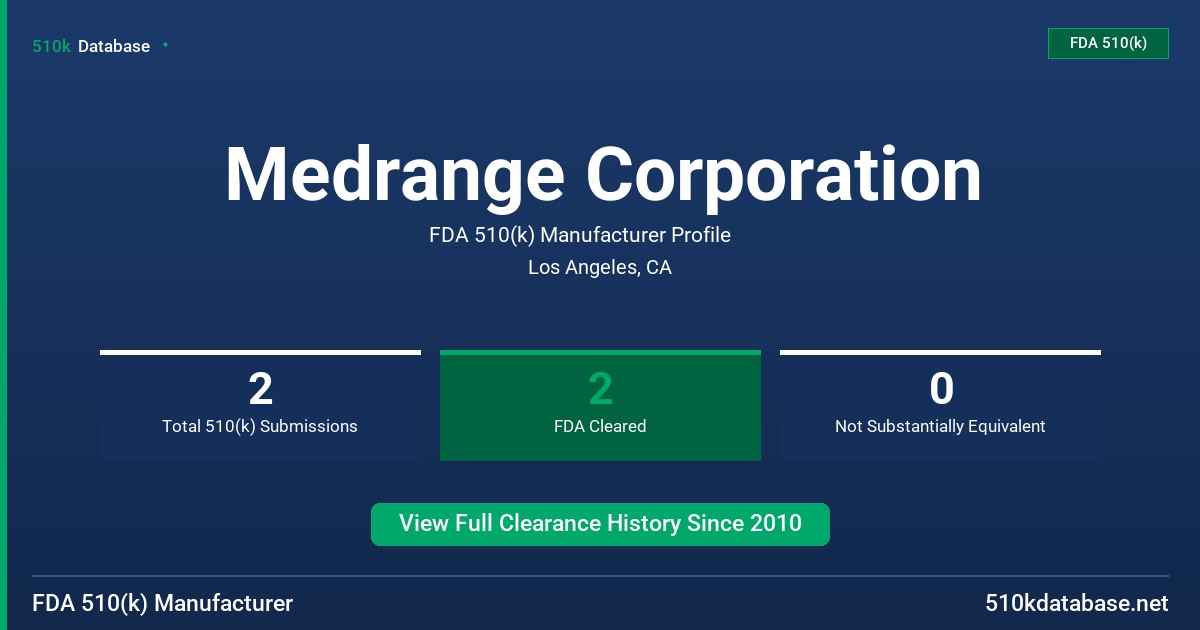 510k Database

FDA 510(k)

Medrange Corporation

FDA 510(k) Manufacturer Profile

Los Angeles, CA

2
Total 510(k) Submissions

2
FDA Cleared

0
Not Substantially Equivalent

View Full Clearance History Since 2010

FDA 510(k) Manufacturer

510kdatabase.net